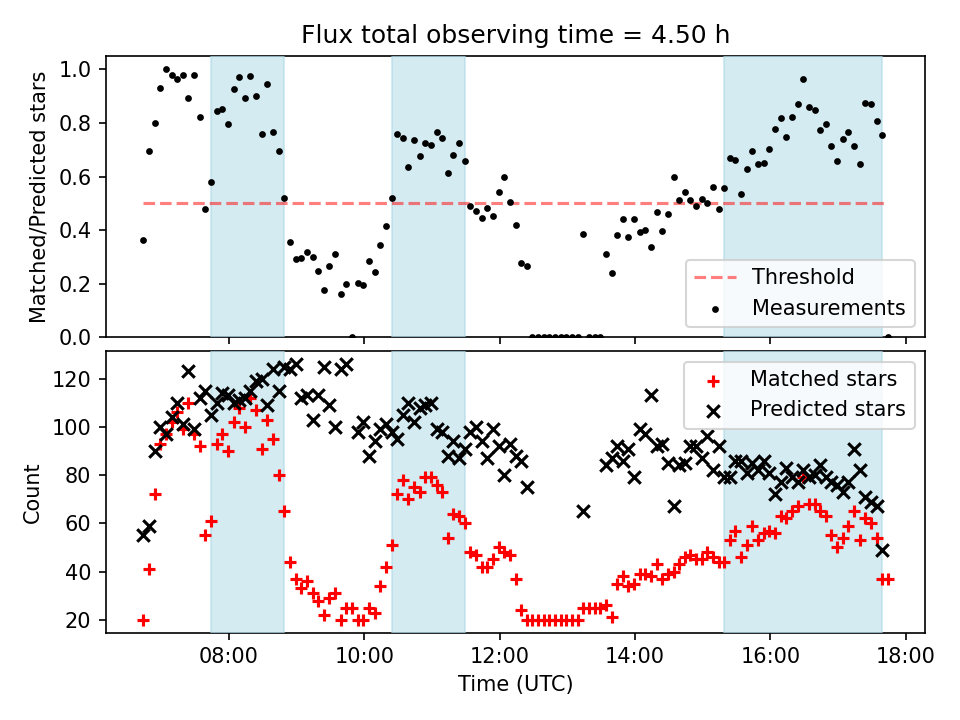 Flux total observing time = 4.50 h

Matched/Predicted stars

1.0
0.8
0.6
0.4
0.2
0.0

Threshold
Measurements

Count

120
100
80
60
40
20

Matched stars
Predicted stars

08:00
10:00
12:00
14:00
16:00
18:00

Time (UTC)